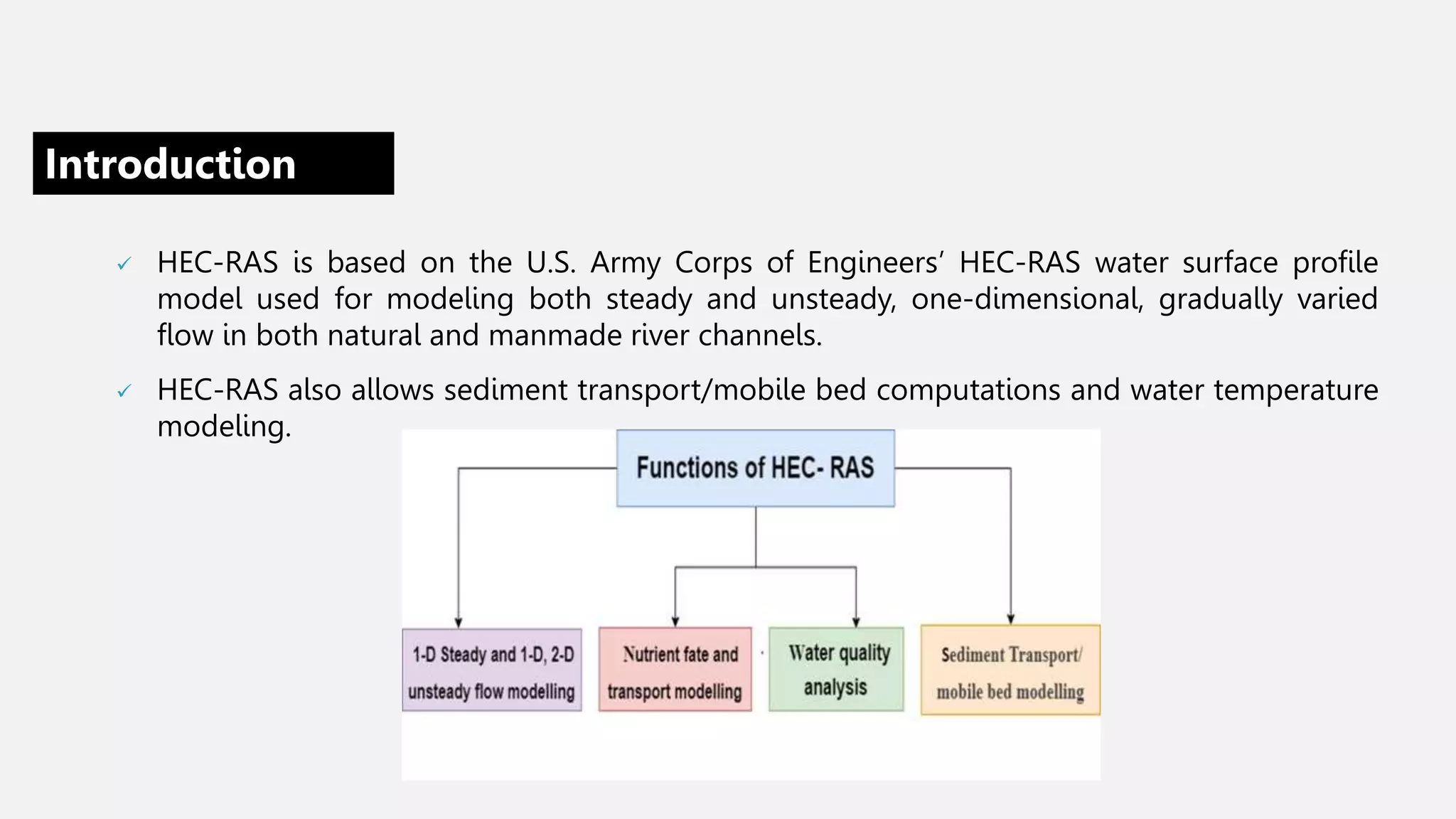 Introduction

✓ HEC-RAS is based on the U.S. Army Corps of Engineers' HEC-RAS water surface profile model used for modeling both steady and unsteady, one-dimensional, gradually varied flow in both natural and manmade river channels.

✓ HEC-RAS also allows sediment transport/mobile bed computations and water temperature modeling.

Functions of HEC- RAS

1-D Steady and 1-D, 2-D unsteady flow modelling

Nutrient fate and transport modelling

Water quality analysis

Sediment Transport/ mobile bed modelling